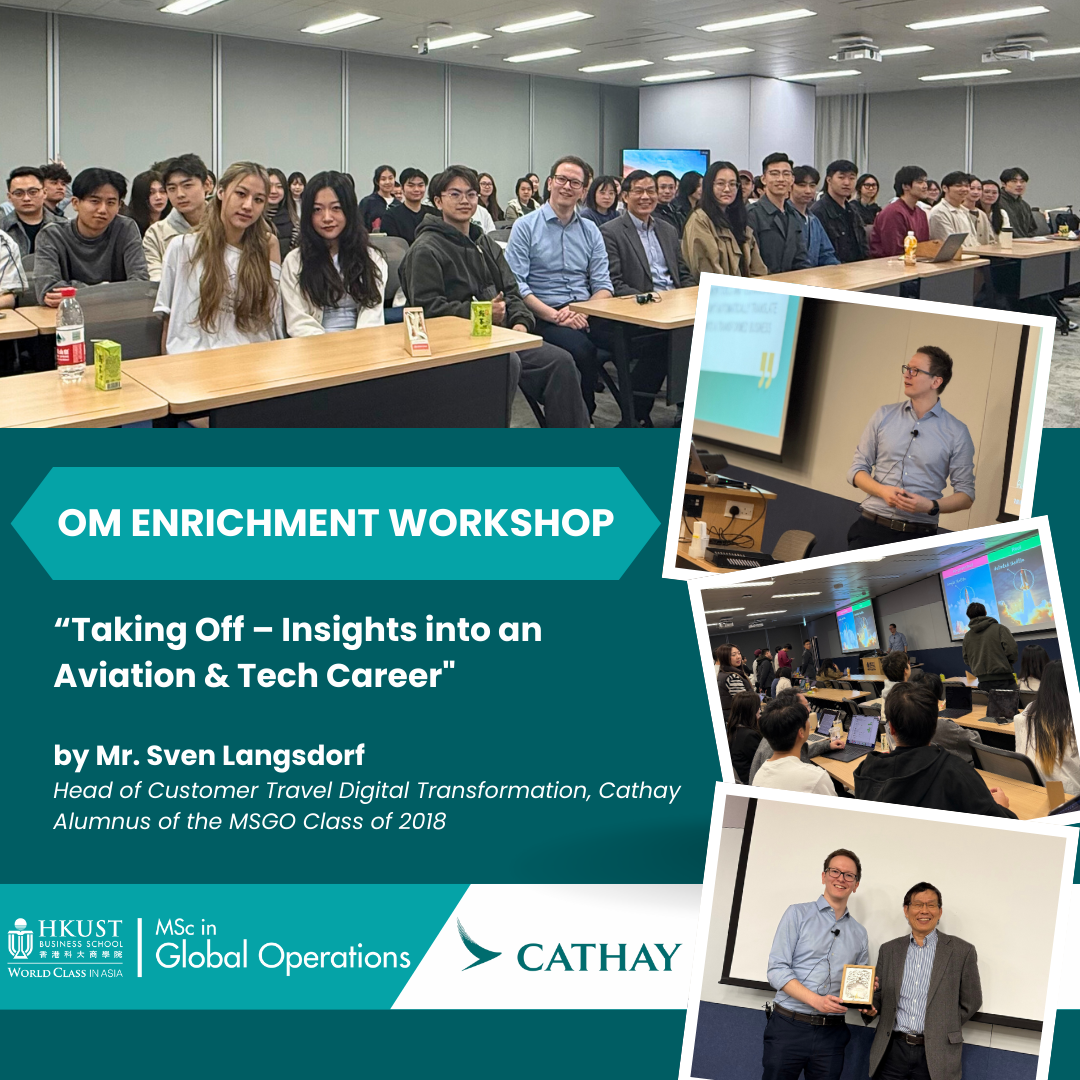 OM ENRICHMENT WORKSHOP

“Taking Off – Insights into an Aviation & Tech Career"

by Mr. Sven Langsdorf
Head of Customer Travel Digital Transformation, Cathay
Alumnus of the MSGO Class of 2018

HKUST BUSINESS SCHOOL 香港科大商學院 WORLD CLASS IN ASIA

MSc in Global Operations

CATHAY